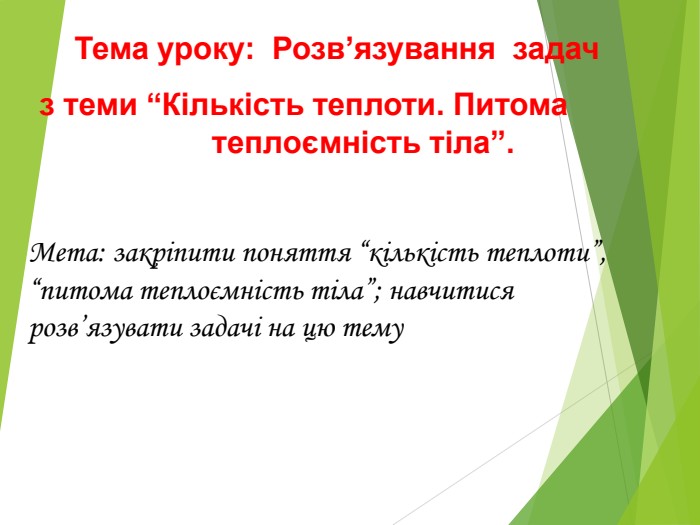 Тема уроку: Розв’язування задач з теми “Кількість теплоти. Питома теплоємність тіла”.

Мета: закріпити поняття “кількість теплоти”, “питома теплоємність тіла”; навчитися розв’язувати задачі на цю тему